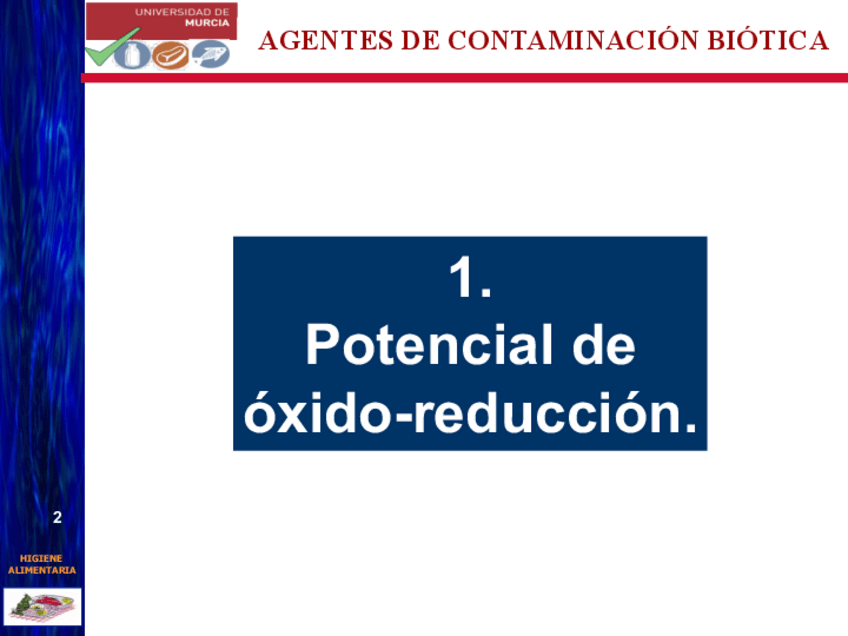 UNIVERSIDAD DE MURCIA

AGENTES DE CONTAMINACIÓN BIÓTICA

1.
Potencial de óxido-reducción.

2

HIGIENE ALIMENTARIA